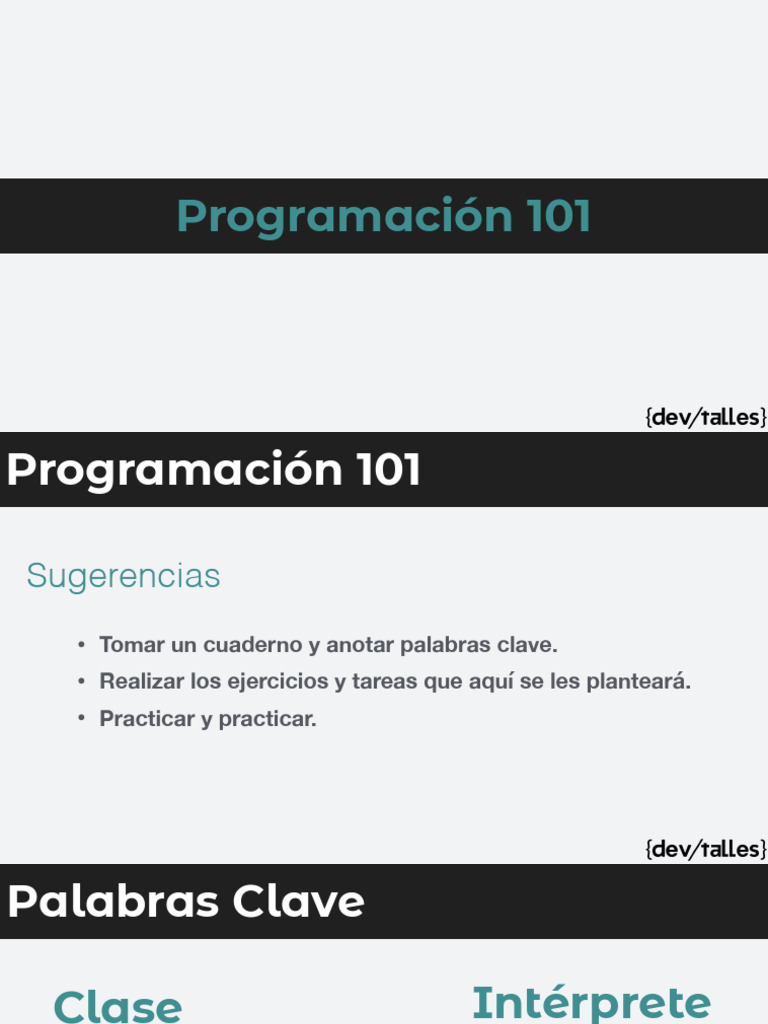 Programación 101

{dev/talles}

Programación 101

Sugerencias

• Tomar un cuaderno y anotar palabras clave.
• Realizar los ejercicios y tareas que aquí se les planteará.
• Practicar y practicar.

{dev/talles}

Palabras Clave

Clase

Intérprete